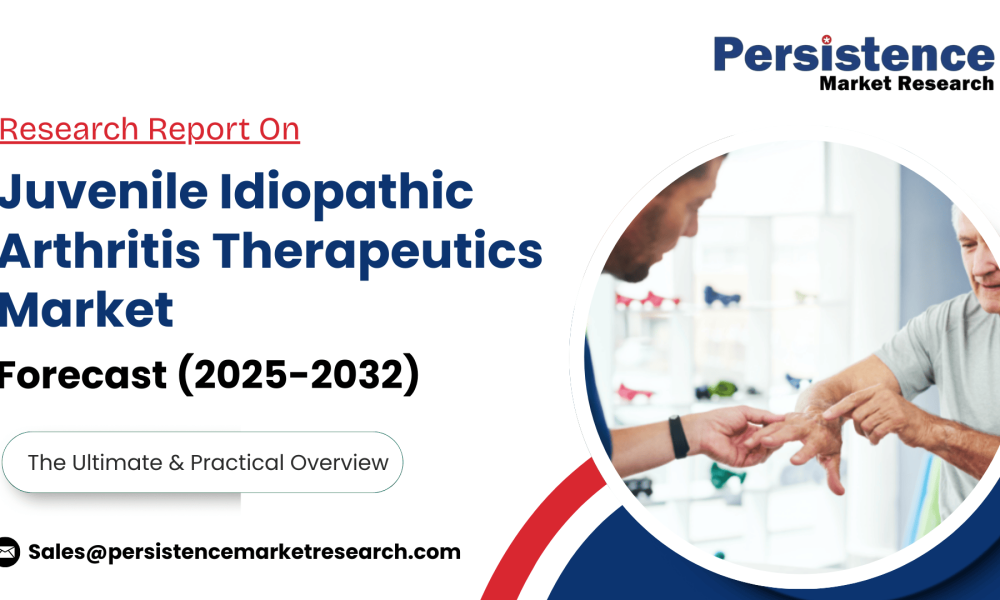 Persistence
Market Research

Research Report On

Juvenile Idiopathic Arthritis Therapeutics Market

Forecast (2025-2032)

The Ultimate & Practical Overview

Sales@persistencemarketresearch.com